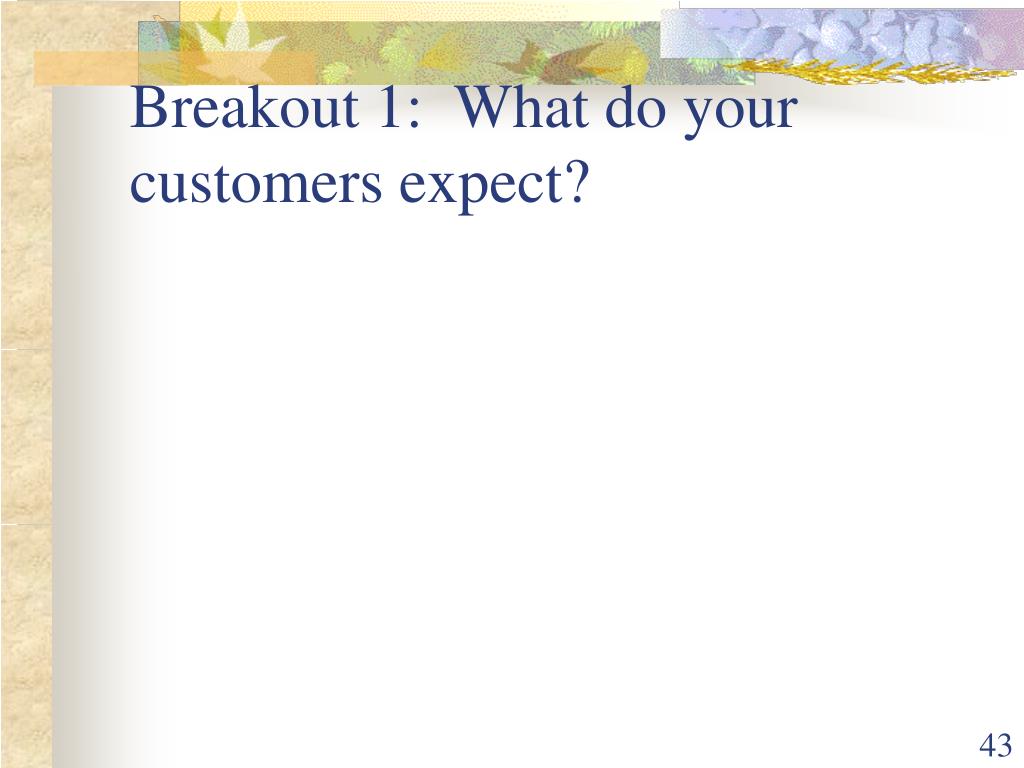 Breakout 1:  What do your customers expect?

43